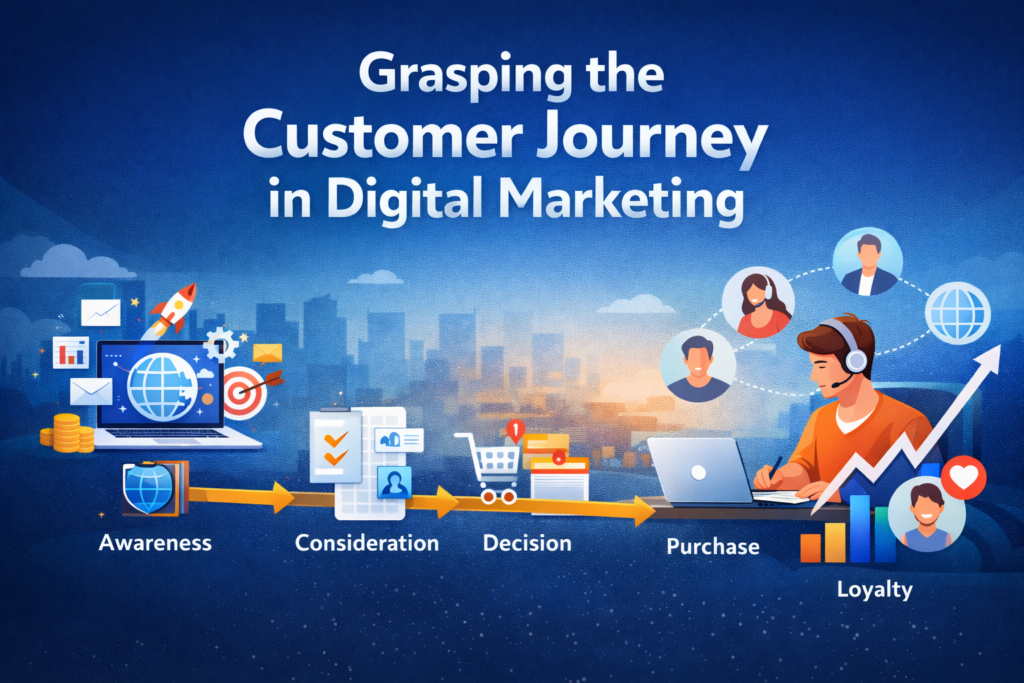 Grasping the Customer Journey in Digital Marketing

Awareness

Consideration

Decision

Purchase

Loyalty